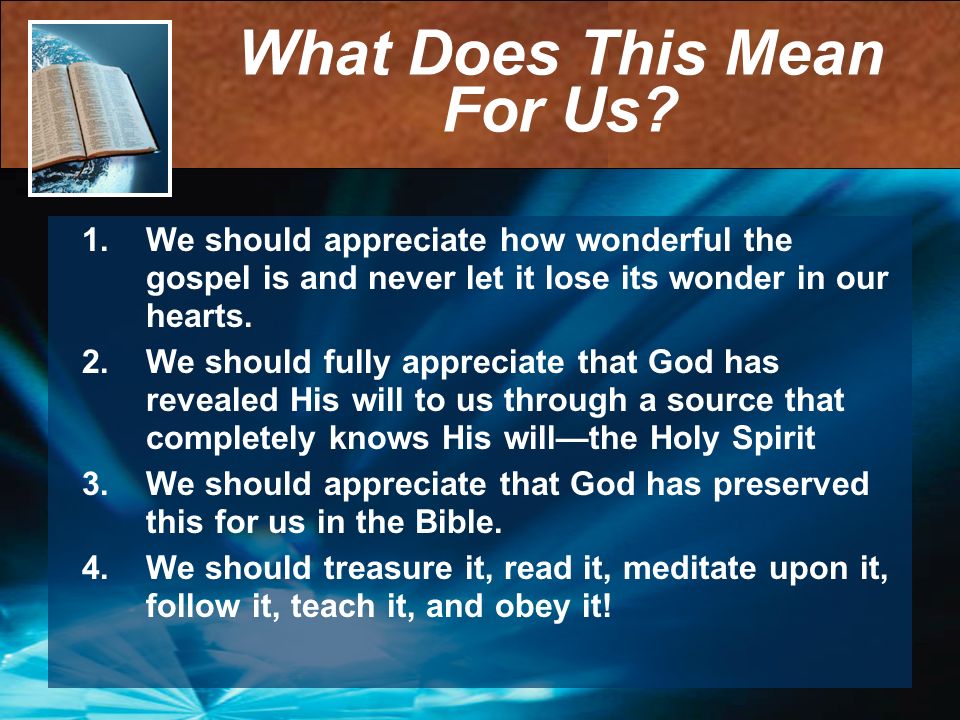 What Does This Mean For Us?

1. We should appreciate how wonderful the gospel is and never let it lose its wonder in our hearts.
2. We should fully appreciate that God has revealed His will to us through a source that completely knows His will—the Holy Spirit
3. We should appreciate that God has preserved this for us in the Bible.
4. We should treasure it, read it, meditate upon it, follow it, teach it, and obey it!